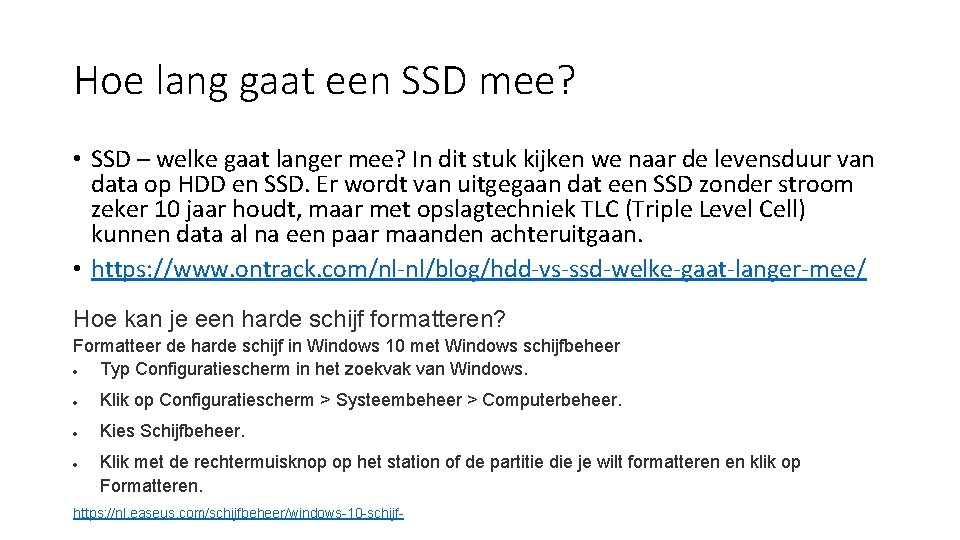 Hoe lang gaat een SSD mee?

• SSD – welke gaat langer mee? In dit stuk kijken we naar de levensduur van data op HDD en SSD. Er wordt van uitgegaan dat een SSD zonder stroom zeker 10 jaar houdt, maar met opslagtechniek TLC (Triple Level Cell) kunnen data al na een paar maanden achteruitgaan.
• https://www.ontrack.com/nl-nl/blog/hdd-vs-ssd-welke-gaat-langer-mee/

Hoe kan je een harde schijf formatteren?

Formatteer de harde schijf in Windows 10 met Windows schijfbeheer
• Typ Configuratiescherm in het zoekvak van Windows.
• Klik op Configuratiescherm > Systeembeheer > Computerbeheer.
• Kies Schijfbeheer.
• Klik met de rechtermuisknop op het station of de partitie die je wilt formatteren en klik op Formatteren.

https://nl.easeus.com/schijfbeheer/windows-10-schijf-